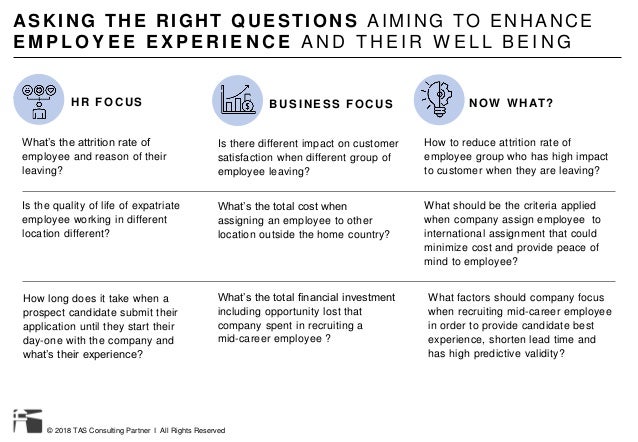 ASKING THE RIGHT QUESTIONS AIMING TO ENHANCE EMPLOYEE EXPERIENCE AND THEIR WELL BEING

| HR FOCUS | BUSINESS FOCUS | NOW WHAT? |
|---|---|---|
| What's the attrition rate of employee and reason of their leaving? | Is there different impact on customer satisfaction when different group of employee leaving? | How to reduce attrition rate of employee group who has high impact to customer when they are leaving? |
| Is the quality of life of expatriate employee working in different location different? | What's the total cost when assigning an employee to other location outside the home country? | What should be the criteria applied when company assign employee to international assignment that could minimize cost and provide peace of mind to employee? |
| How long does it take when a prospect candidate submit their application until they start their day-one with the company and what's their experience? | What's the total financial investment including opportunity lost that company spent in recruiting a mid-career employee ? | What factors should company focus when recruiting mid-career employee in order to provide candidate best experience, shorten lead time and has high predictive validity? |

© 2018 TAS Consulting Partner I All Rights Reserved